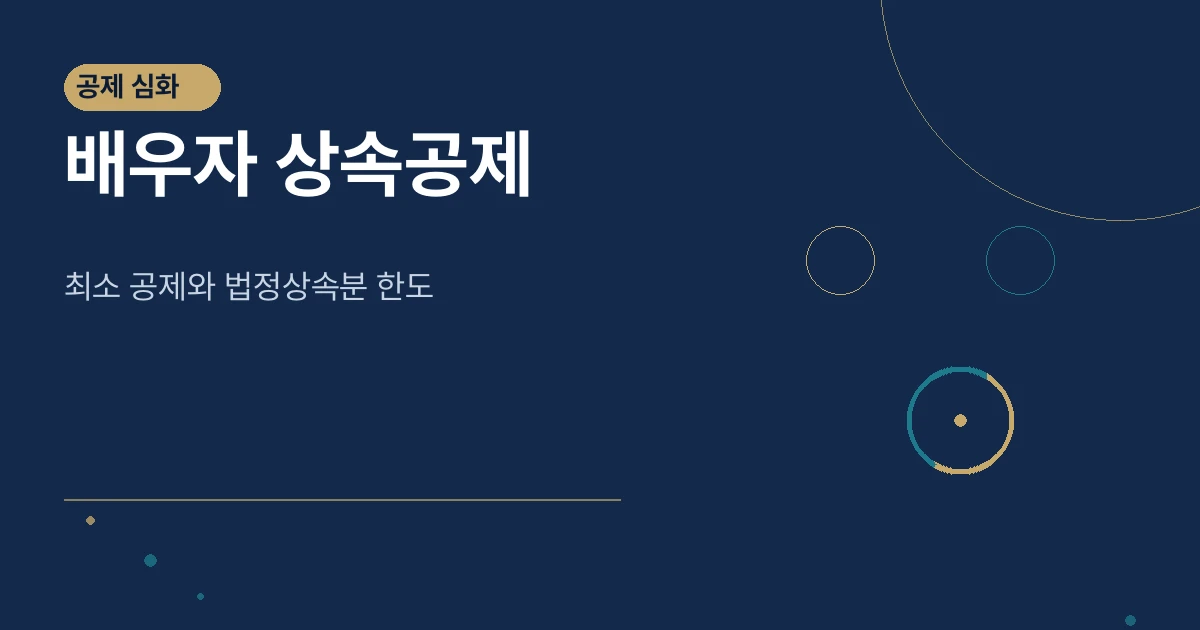 공제 심화

배우자 상속공제

최소 공제와 법정상속분 한도